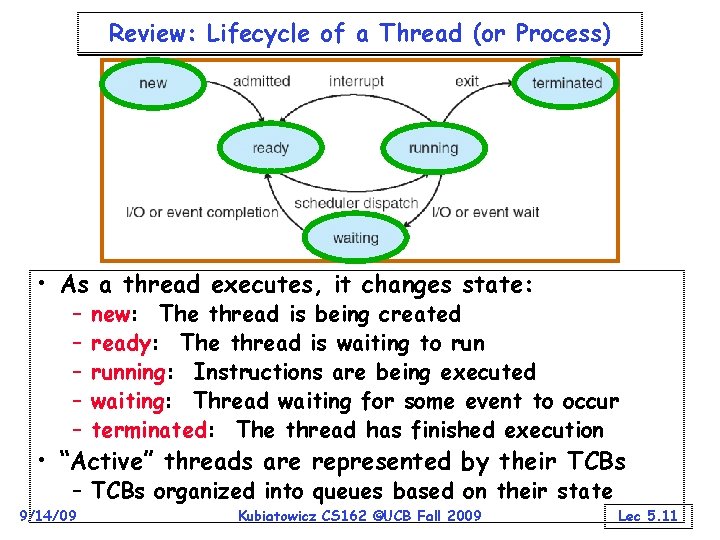 Review: Lifecycle of a Thread (or Process)

new
admitted
interrupt
exit
terminated
ready
running
scheduler dispatch
I/O or event completion
I/O or event wait
waiting

• As a thread executes, it changes state:
– new: The thread is being created
– ready: The thread is waiting to run
– running: Instructions are being executed
– waiting: Thread waiting for some event to occur
– terminated: The thread has finished execution
• "Active" threads are represented by their TCBs
– TCBs organized into queues based on their state

9/14/09 Kubiatowicz CS162 ©UCB Fall 2009 Lec 5.11